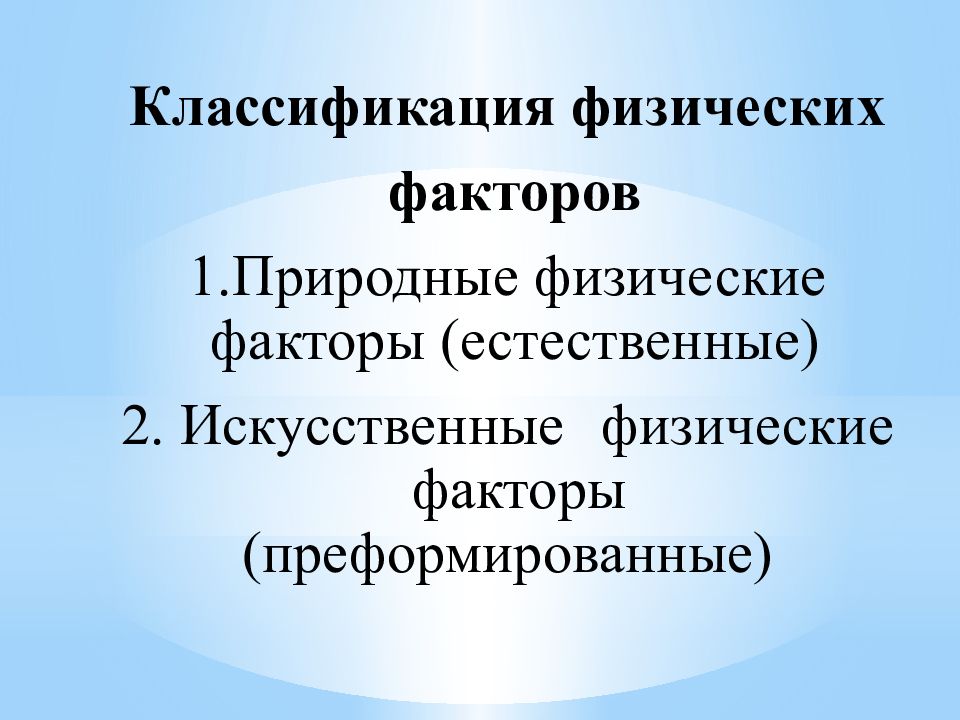 Классификация физических факторов

1.Природные физические факторы (естественные)

2. Искусственные физические факторы (преформированные)